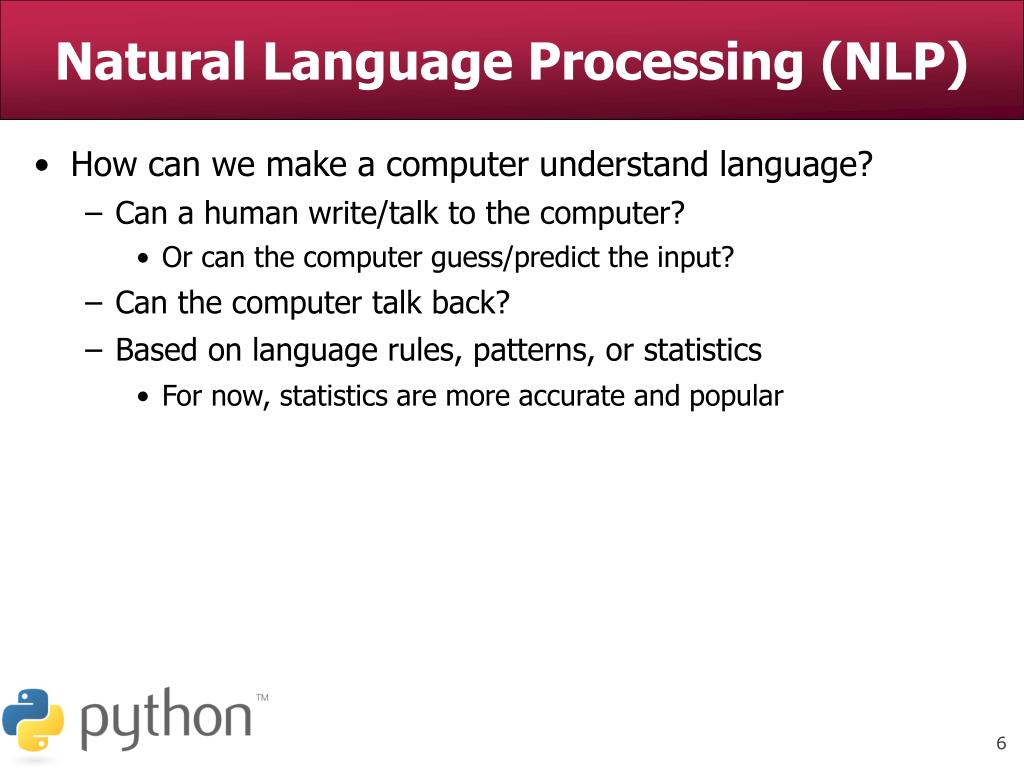 Natural Language Processing (NLP)

• How can we make a computer understand language?
 – Can a human write/talk to the computer?
  • Or can the computer guess/predict the input?
 – Can the computer talk back?
 – Based on language rules, patterns, or statistics
  • For now, statistics are more accurate and popular

python™

6